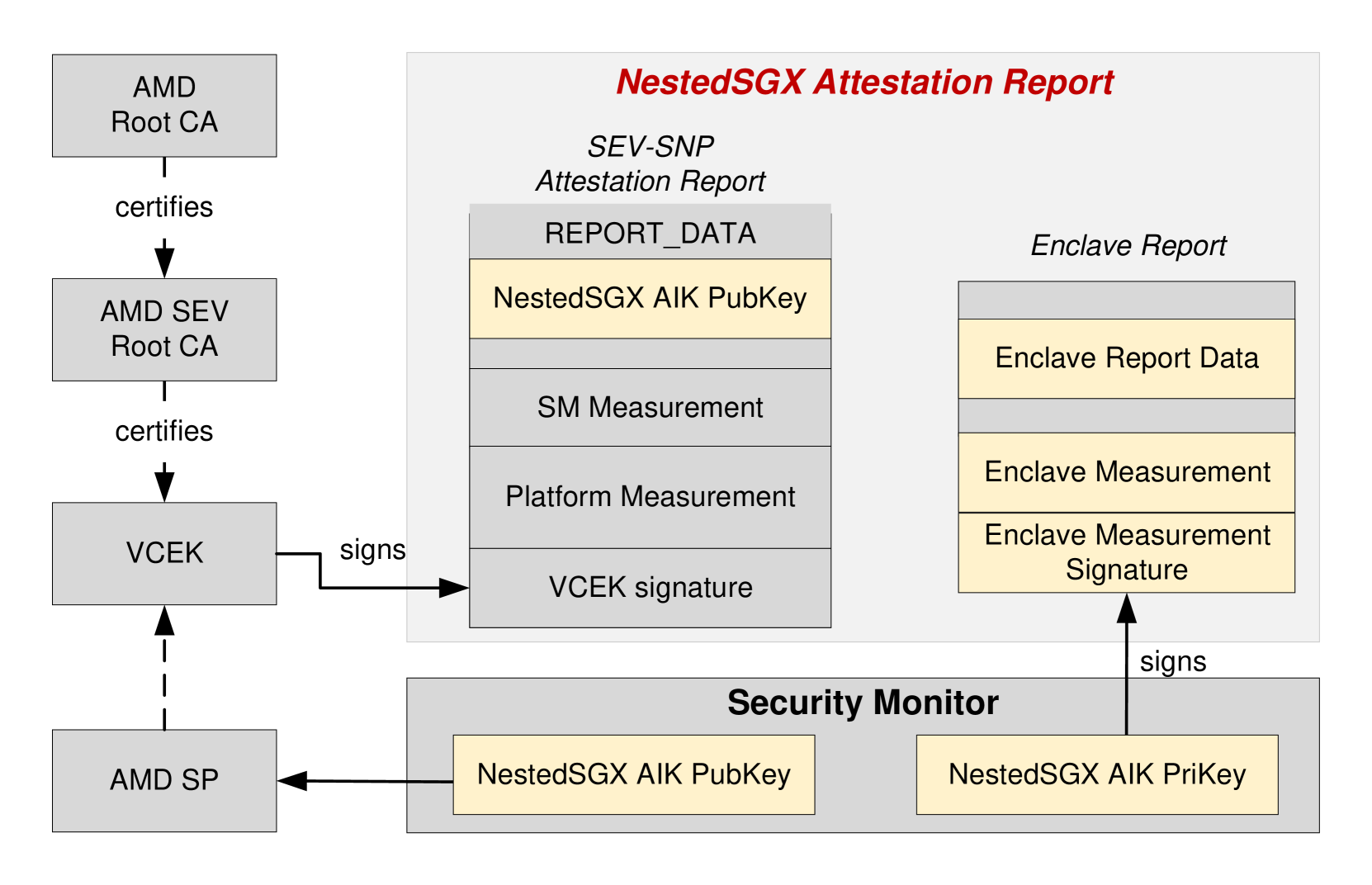 AMD Root CA

certifies

AMD SEV Root CA

certifies

VCEK

signs

AMD SP

NestedSGX Attestation Report

SEV-SNP Attestation Report

REPORT_DATA

NestedSGX AIK PubKey

SM Measurement

Platform Measurement

VCEK signature

Enclave Report

Enclave Report Data

Enclave Measurement

Enclave Measurement Signature

signs

Security Monitor

NestedSGX AIK PubKey

NestedSGX AIK PriKey